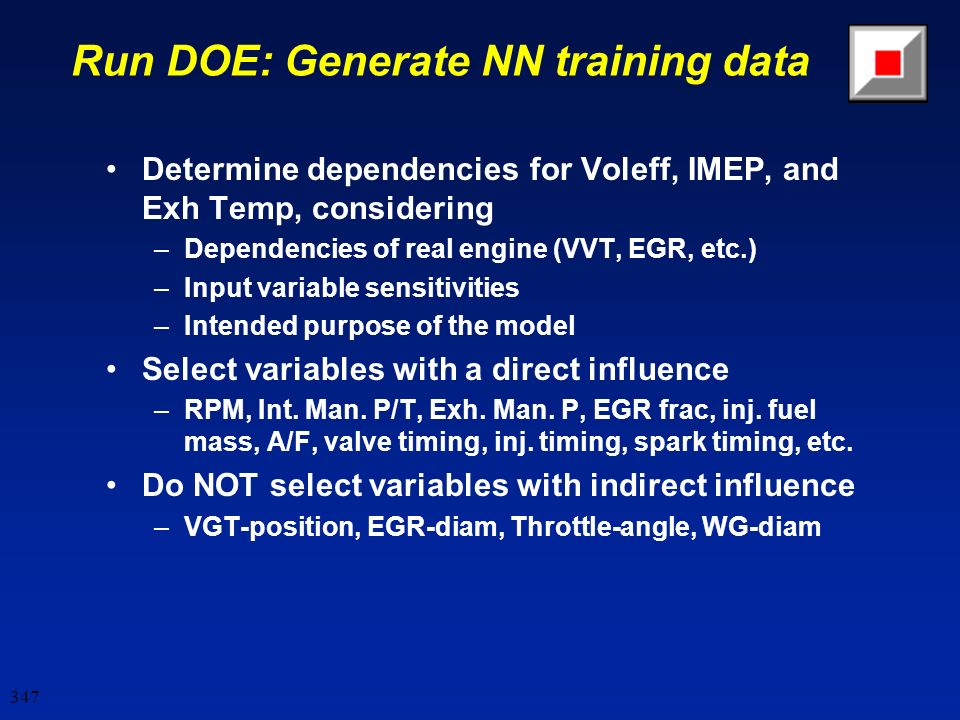 Run DOE: Generate NN training data

• Determine dependencies for Voleff, IMEP, and Exh Temp, considering
– Dependencies of real engine (VVT, EGR, etc.)
– Input variable sensitivities
– Intended purpose of the model
• Select variables with a direct influence
– RPM, Int. Man. P/T, Exh. Man. P, EGR frac, inj. fuel mass, A/F, valve timing, inj. timing, spark timing, etc.
• Do NOT select variables with indirect influence
– VGT-position, EGR-diam, Throttle-angle, WG-diam

347